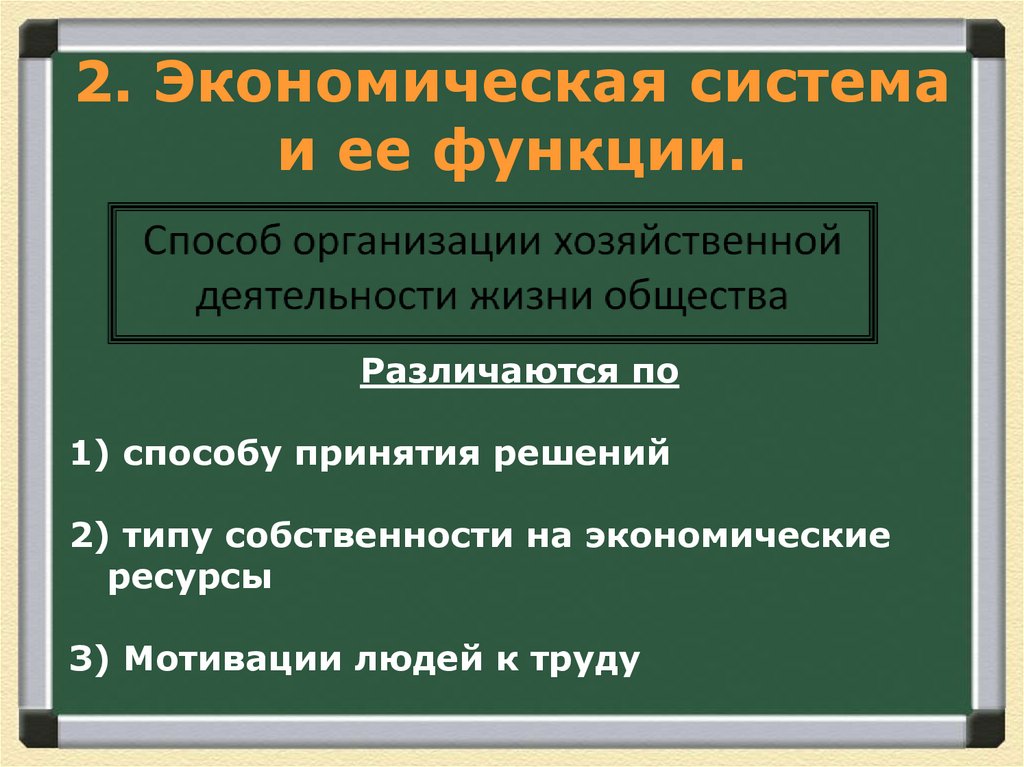 2. Экономическая система и ее функции.

Способ организации хозяйственной деятельности жизни общества

Различаются по

1) способу принятия решений

2) типу собственности на экономические ресурсы

3) Мотивации людей к труду